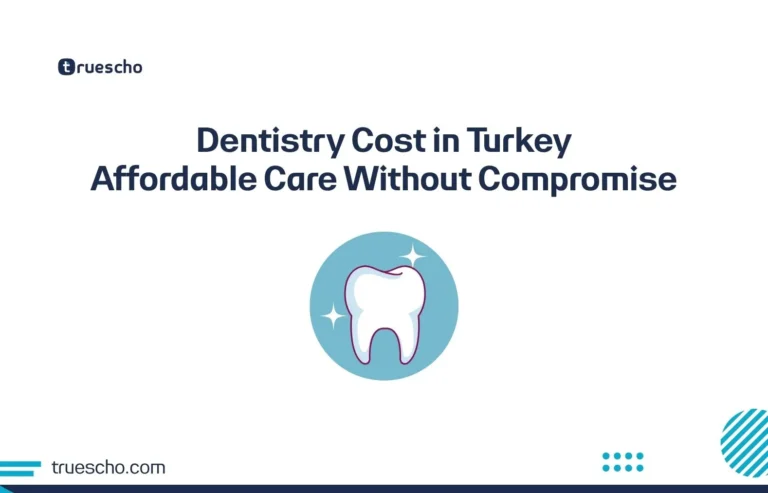 truescho

Dentistry Cost in Turkey
Affordable Care Without Compromise

truescho.com